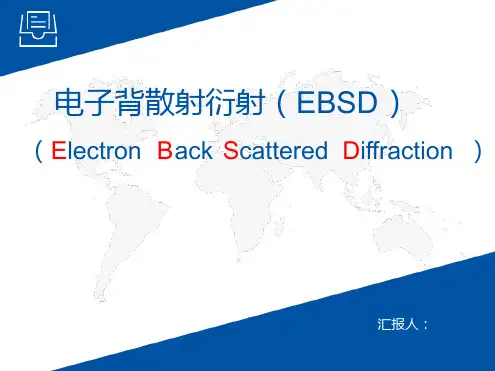 电子背散射衍射（EBSD）

（Electron Back Scattered Diffraction ）

汇报人：